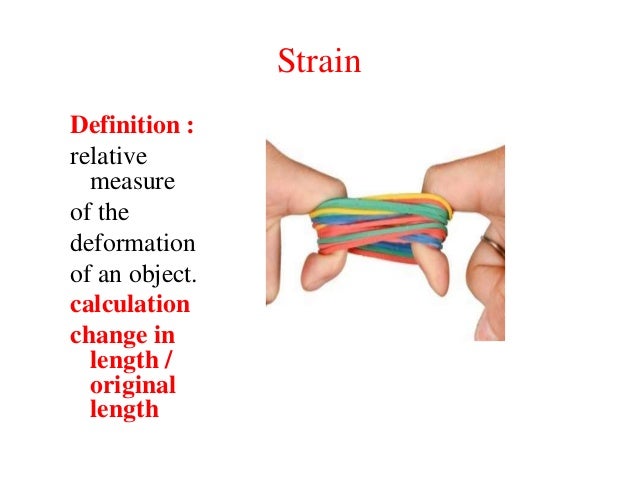 Strain

Definition :
relative measure of the deformation of an object.

calculation

change in length / original length